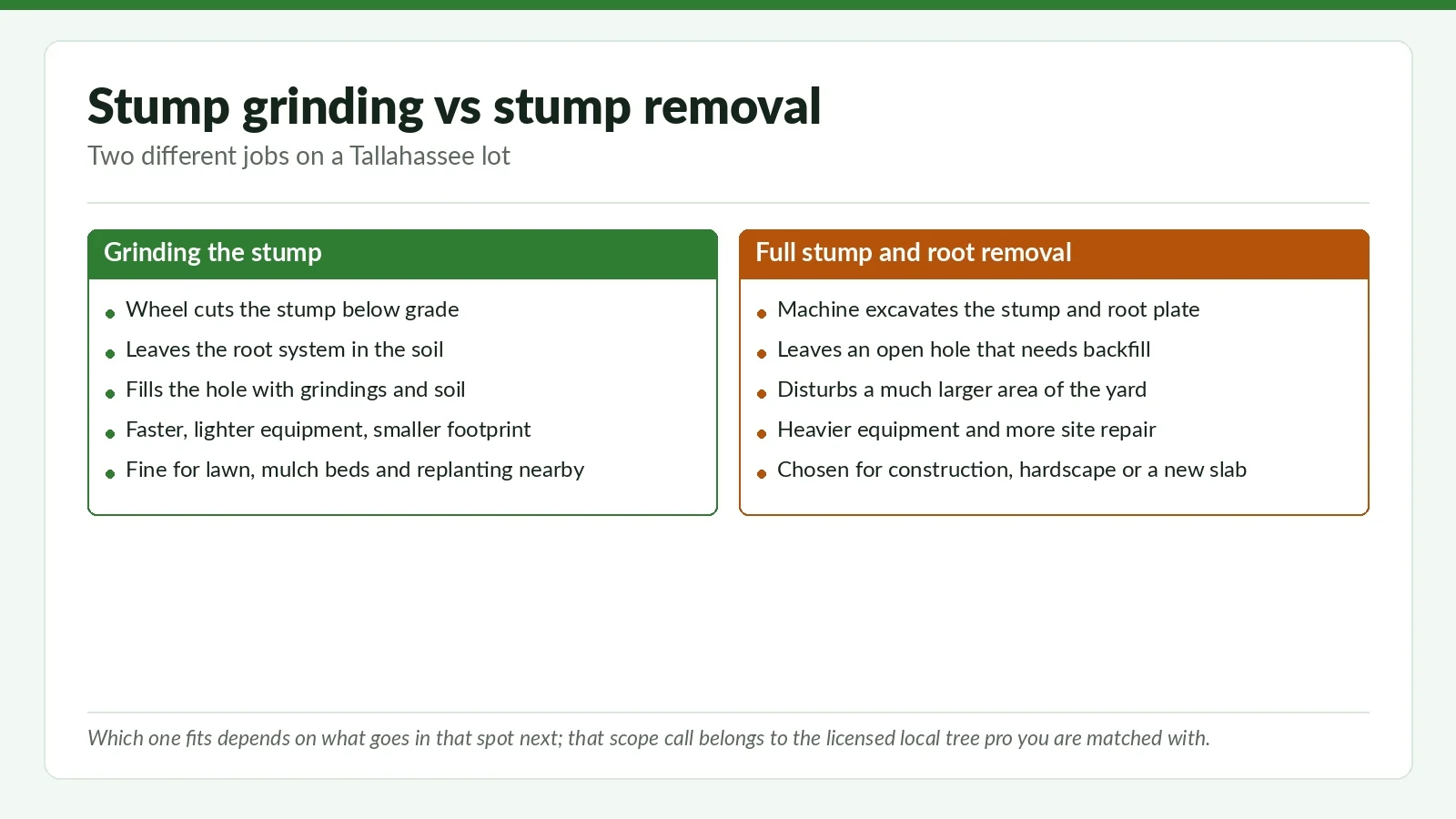 Stump grinding vs stump removal

Two different jobs on a Tallahassee lot

Grinding the stump

- Wheel cuts the stump below grade
- Leaves the root system in the soil
- Fills the hole with grindings and soil
- Faster, lighter equipment, smaller footprint
- Fine for lawn, mulch beds and replanting nearby

Full stump and root removal

- Machine excavates the stump and root plate
- Leaves an open hole that needs backfill
- Disturbs a much larger area of the yard
- Heavier equipment and more site repair
- Chosen for construction, hardscape or a new slab

Which one fits depends on what goes in that spot next; that scope call belongs to the licensed local tree pro you are matched with.